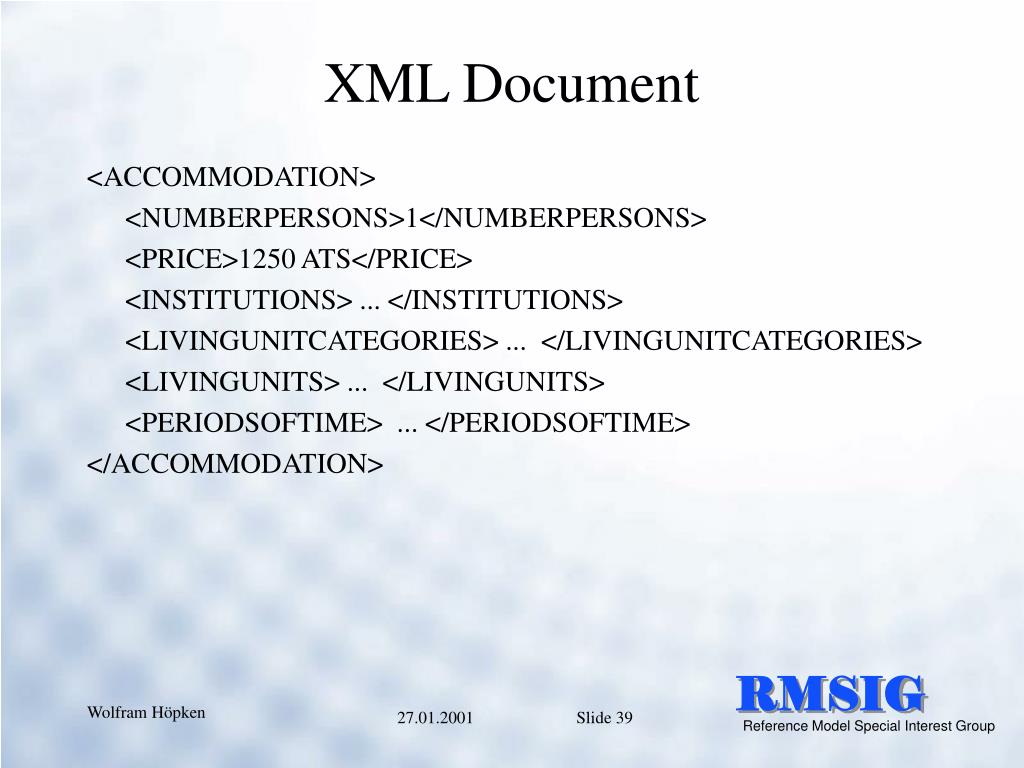 XML Document

<ACCOMMODATION>
<NUMBERPERSONS>1</NUMBERPERSONS>
<PRICE>1250 ATS</PRICE>
<INSTITUTIONS> ... </INSTITUTIONS>
<LIVINGUNITCATEGORIES> ... </LIVINGUNITCATEGORIES>
<LIVINGUNITS> ... </LIVINGUNITS>
<PERIODSOFTIME> ... </PERIODSOFTIME>
</ACCOMMODATION>

Wolfram Höpken

27.01.2001

Slide 39

RMSIG
Reference Model Special Interest Group